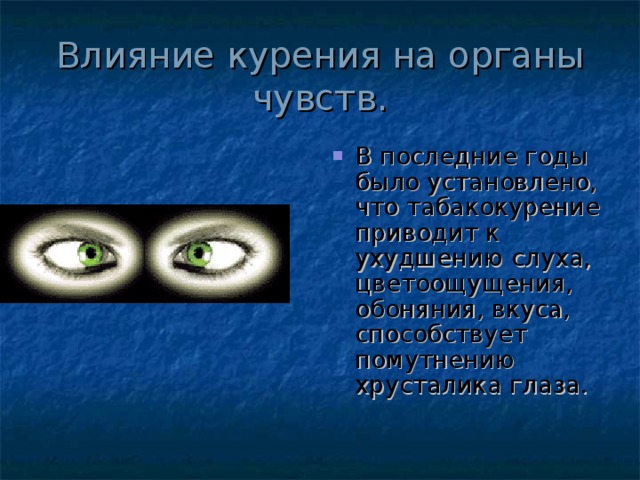 Влияние курения на органы чувств.

В последние годы было установлено, что табакокурение приводит к ухудшению слуха, цветоощущения, обоняния, вкуса, способствует помутнению хрусталика глаза.